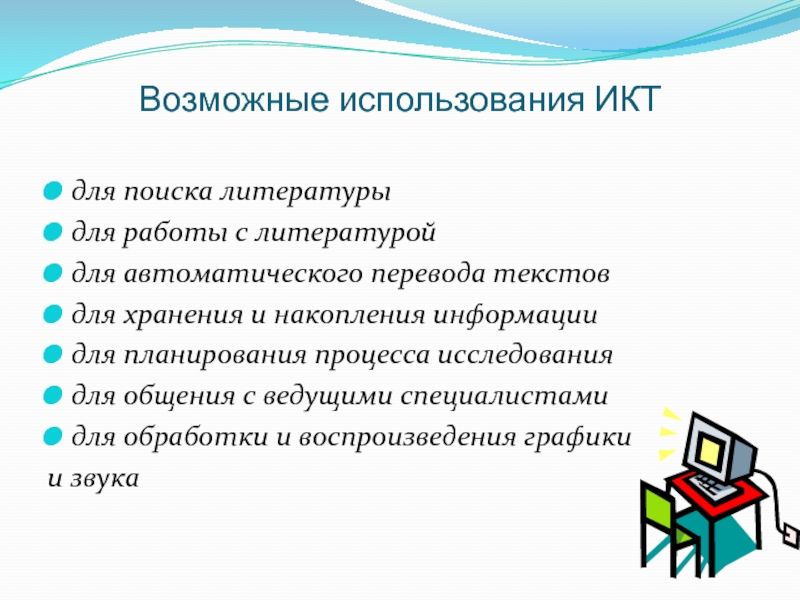 Возможные использования ИКТ

для поиска литературы

для работы с литературой

для автоматического перевода текстов

для хранения и накопления информации

для планирования процесса исследования

для общения с ведущими специалистами

для обработки и воспроизведения графики и звука